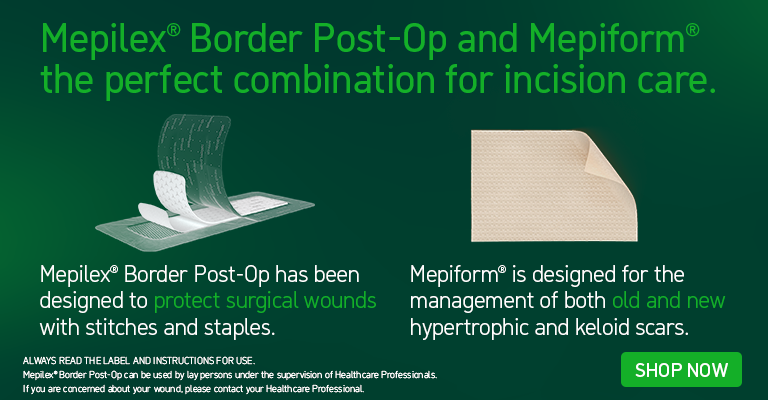 Mepilex® Border Post-Op and Mepiform® the perfect combination for incision care.

Mepilex® Border Post-Op has been designed to protect surgical wounds with stitches and staples.

Mepiform® is designed for the management of both old and new hypertrophic and keloid scars.

ALWAYS READ THE LABEL AND INSTRUCTIONS FOR USE.
Mepilex® Border Post-Op can be used by lay persons under the supervision of Healthcare Professionals.
If you are concerned about your wound, please contact your Healthcare Professional.

SHOP NOW